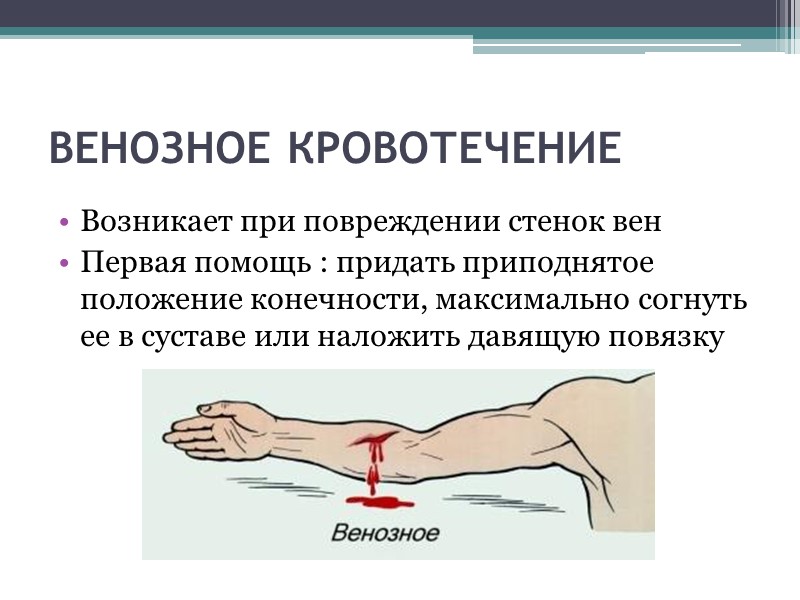 ВЕНОЗНОЕ КРОВОТЕЧЕНИЕ

• Возникает при повреждении стенок вен
• Первая помощь : придать приподнятое положение конечности, максимально согнуть ее в суставе или наложить давящую повязку

Венозное